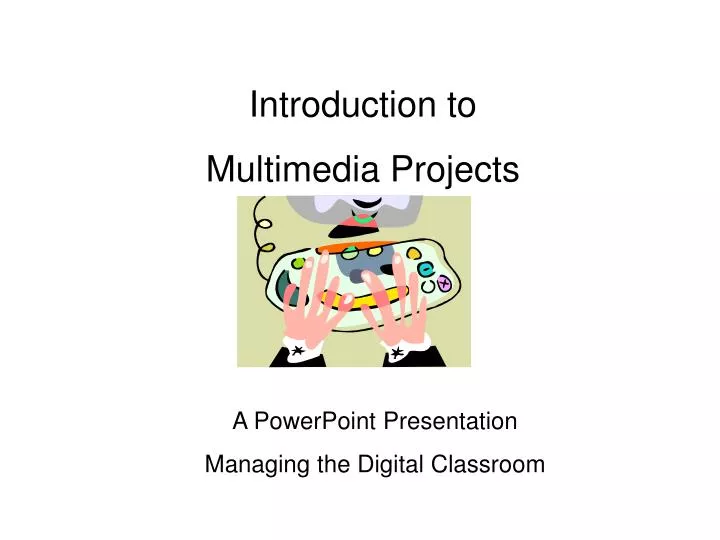 Introduction to

Multimedia Projects

A PowerPoint Presentation

Managing the Digital Classroom